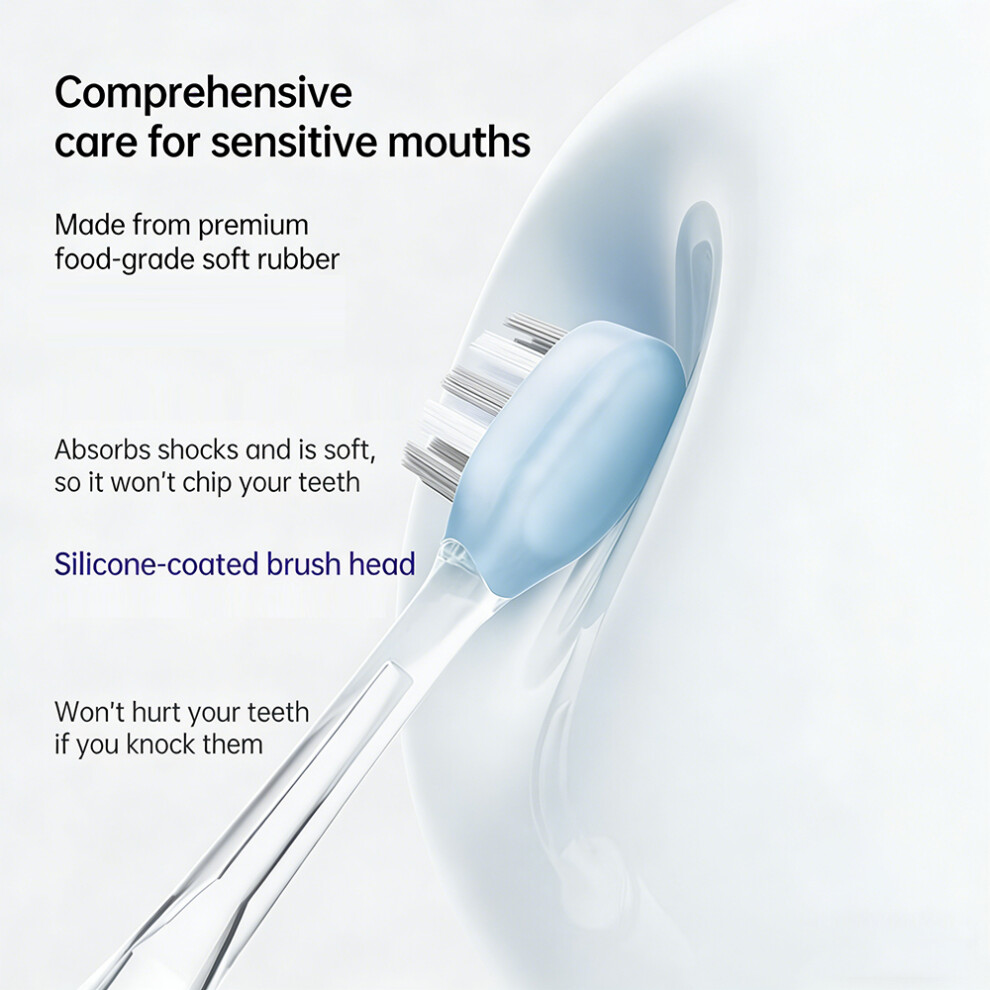 Comprehensive care for sensitive mouths

Made from premium food-grade soft rubber

Absorbs shocks and is soft, so it won't chip your teeth

Silicone-coated brush head

Won't hurt your teeth if you knock them